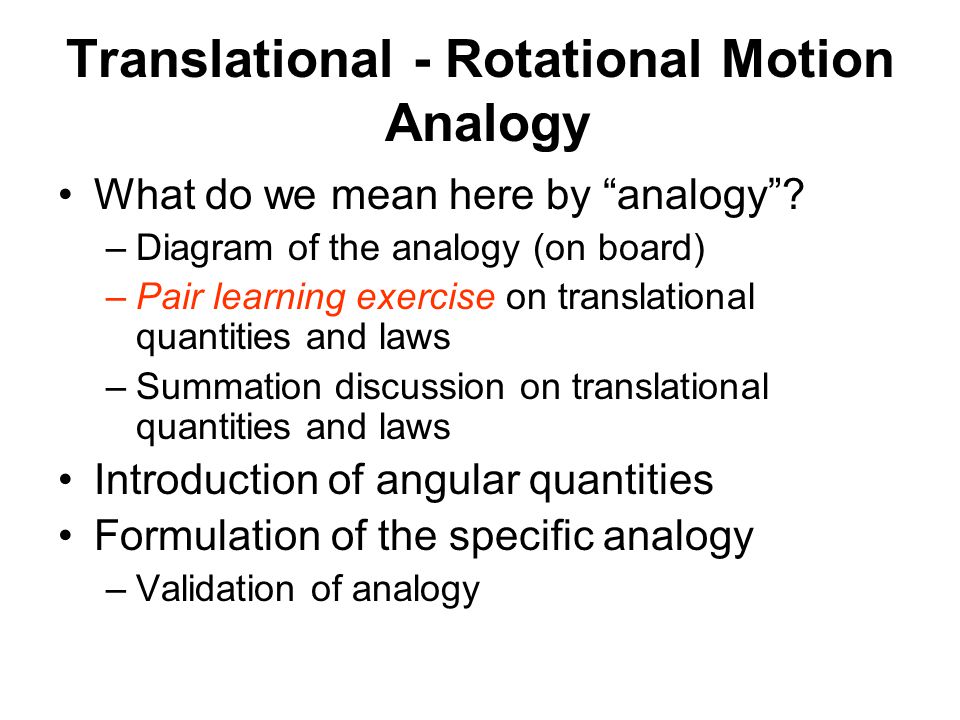 Translational - Rotational Motion Analogy

• What do we mean here by “analogy”?
– Diagram of the analogy (on board)
– Pair learning exercise on translational quantities and laws
– Summation discussion on translational quantities and laws
• Introduction of angular quantities
• Formulation of the specific analogy
– Validation of analogy